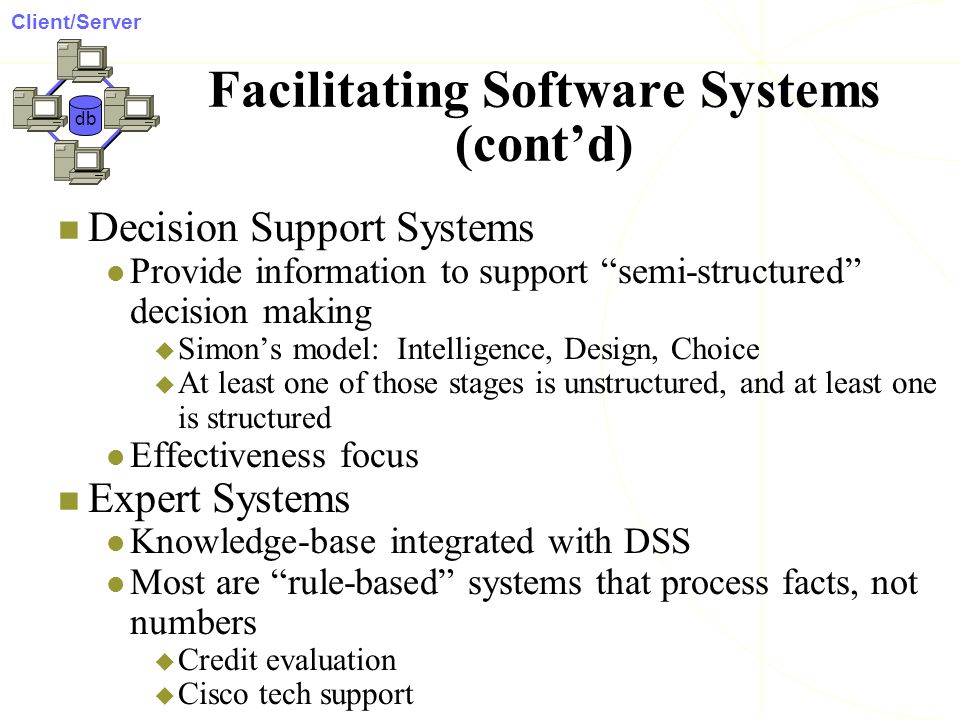 Client/Server

db

Facilitating Software Systems (cont’d)

Decision Support Systems

Provide information to support “semi-structured” decision making

Simon’s model: Intelligence, Design, Choice

At least one of those stages is unstructured, and at least one is structured

Effectiveness focus

Expert Systems

Knowledge-base integrated with DSS

Most are “rule-based” systems that process facts, not numbers

Credit evaluation

Cisco tech support